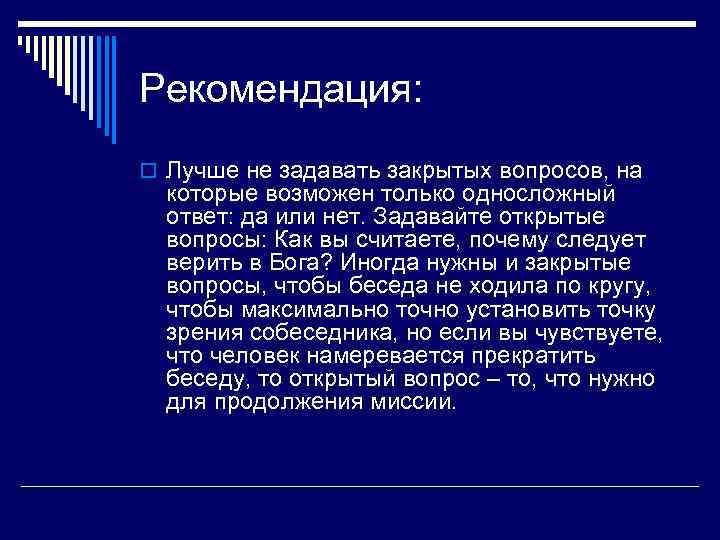 Рекомендация:

Лучше не задавать закрытых вопросов, на которые возможен только односложный ответ: да или нет. Задавайте открытые вопросы: Как вы считаете, почему следует верить в Бога? Иногда нужны и закрытые вопросы, чтобы беседа не ходила по кругу, чтобы максимально точно установить точку зрения собеседника, но если вы чувствуете, что человек намеревается прекратить беседу, то открытый вопрос – то, что нужно для продолжения миссии.